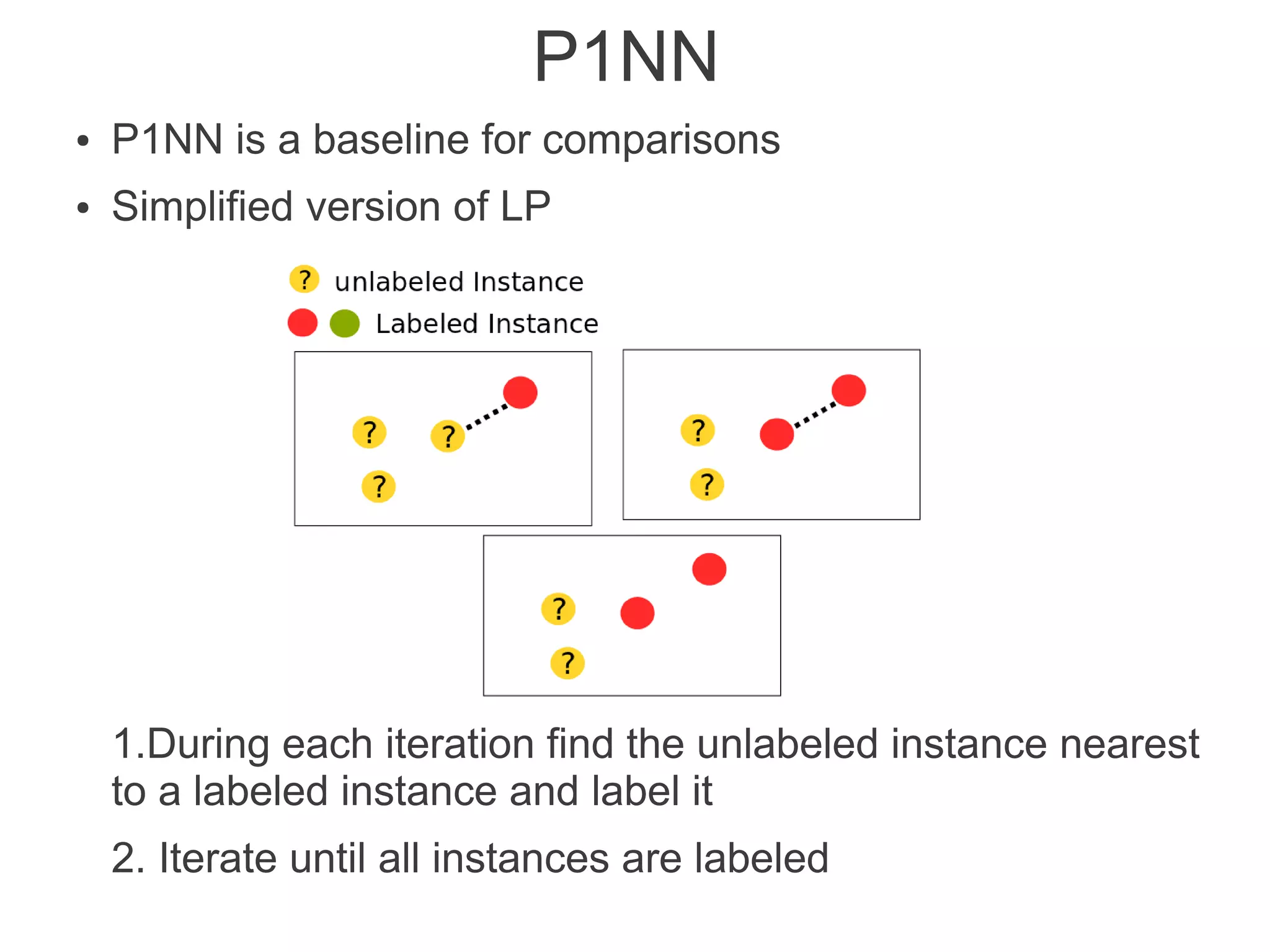 P1NN

• P1NN is a baseline for comparisons
• Simplified version of LP

? unlabeled Instance
Labeled Instance

?
?
?

?
?

?
?

1.During each iteration find the unlabeled instance nearest to a labeled instance and label it

2. Iterate until all instances are labeled